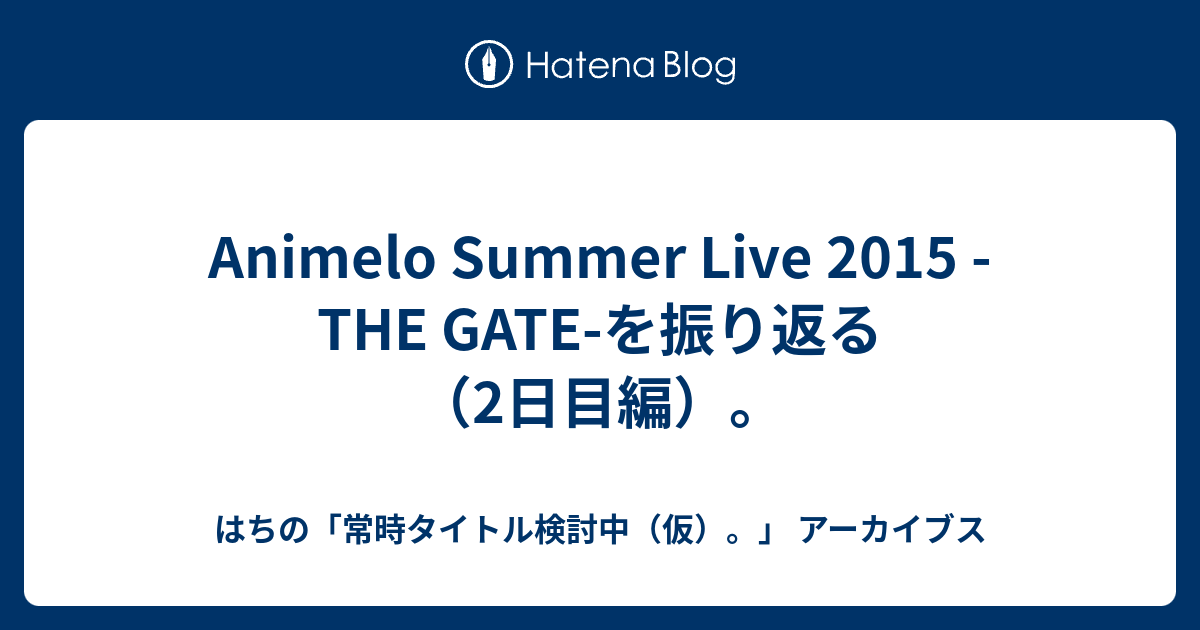 Hatena Blog

Animelo Summer Live 2015 -THE GATE-を振り返る（2日目編）。

はちの「常時タイトル検討中（仮）。」 アーカイブス